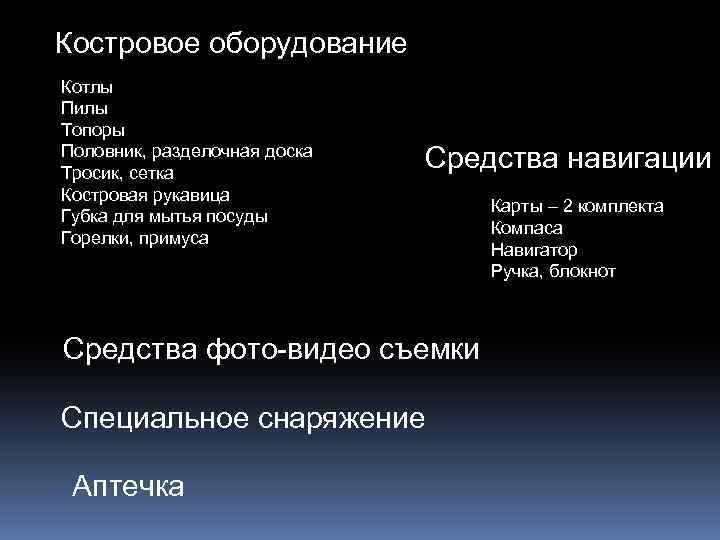 Костровое оборудование

Котлы
Пилы
Топоры
Половник, разделочная доска
Тросик, сетка
Костровая рукавица
Губка для мытья посуды
Горелки, примуса

Средства навигации

Карты – 2 комплекта
Компаса
Навигатор
Ручка, блокнот

Средства фото-видео съемки

Специальное снаряжение

Аптечка